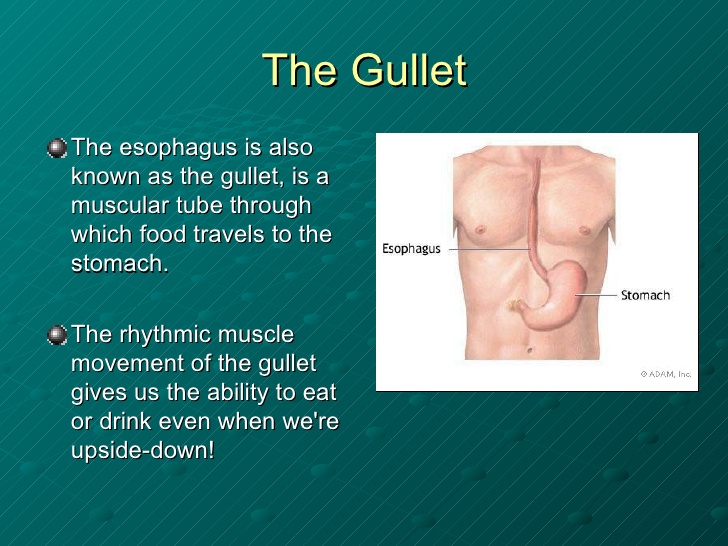 The Gullet

The esophagus is also known as the gullet, is a muscular tube through which food travels to the stomach.

The rhythmic muscle movement of the gullet gives us the ability to eat or drink even when we're upside-down!

Esophagus

Stomach

© ADAM, Inc.